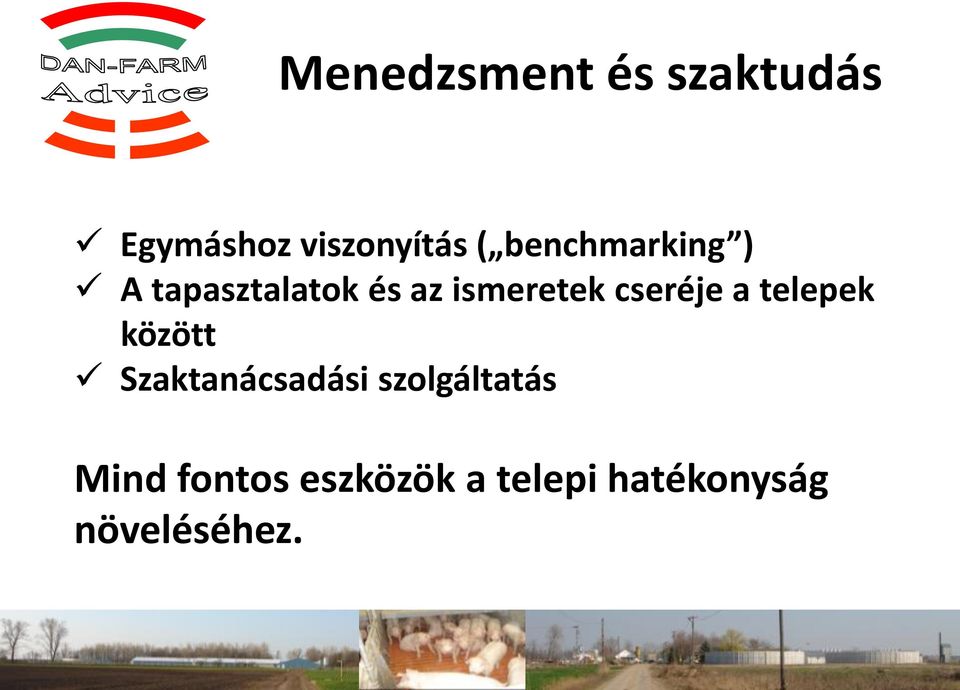 DAN-FARM
Advice

Menedzsment és szaktudás

✓ Egymáshoz viszonyítás („benchmarking”)
✓ A tapasztalatok és az ismeretek cseréje a telepek között
✓ Szaktanácsadási szolgáltatás

Mind fontos eszközök a telepi hatékonyság növeléséhez.